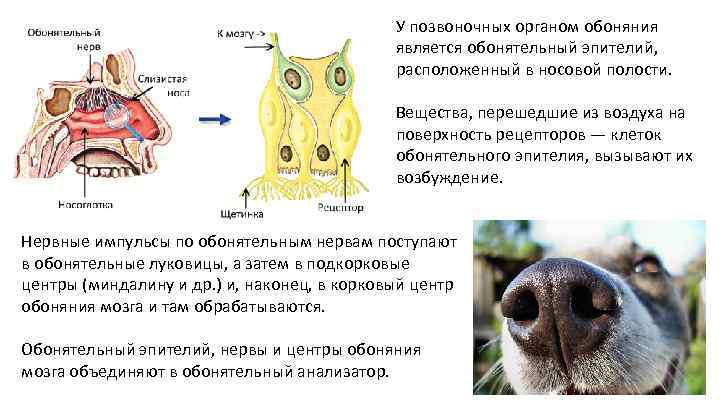 Обонятельный нерв

Слизистая носа

Носоглотка

К мозгу ->

Щетинка

Рецептор

У позвоночных органом обоняния является обонятельный эпителий, расположенный в носовой полости.

Вещества, перешедшие из воздуха на поверхность рецепторов — клеток обонятельного эпителия, вызывают их возбуждение.

Нервные импульсы по обонятельным нервам поступают в обонятельные луковицы, а затем в подкорковые центры (миндалину и др.) и, наконец, в корковый центр обоняния мозга и там обрабатываются.

Обонятельный эпителий, нервы и центры обоняния мозга объединяют в обонятельный анализатор.